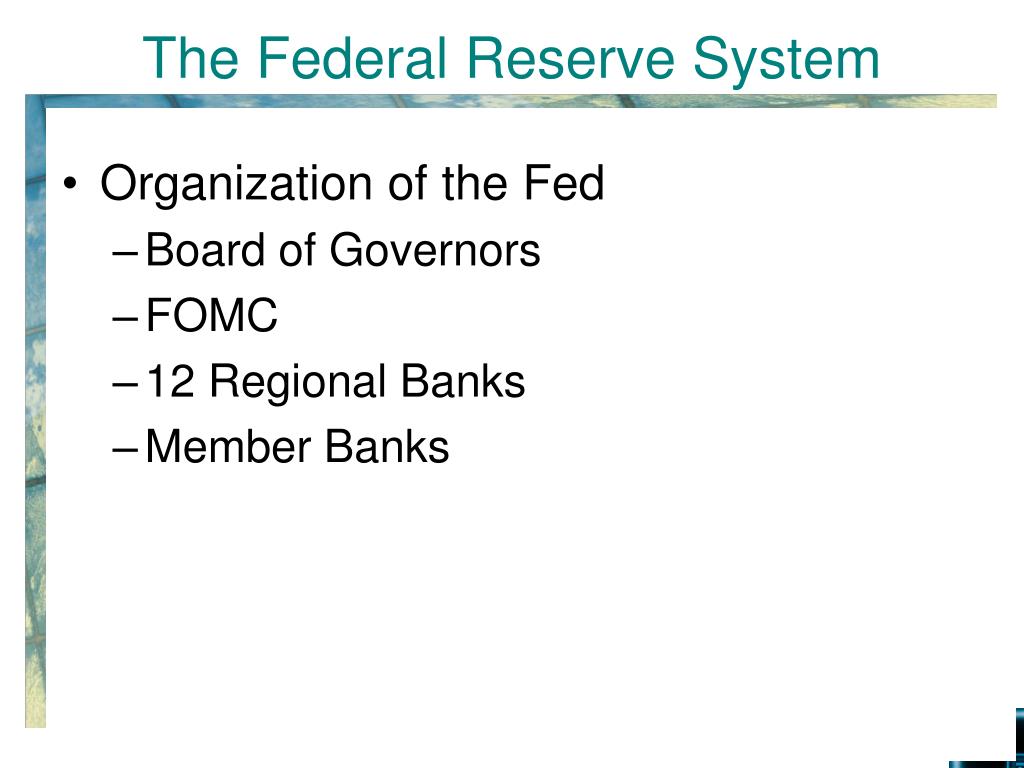 The Federal Reserve System

• Organization of the Fed
– Board of Governors
– FOMC
– 12 Regional Banks
– Member Banks